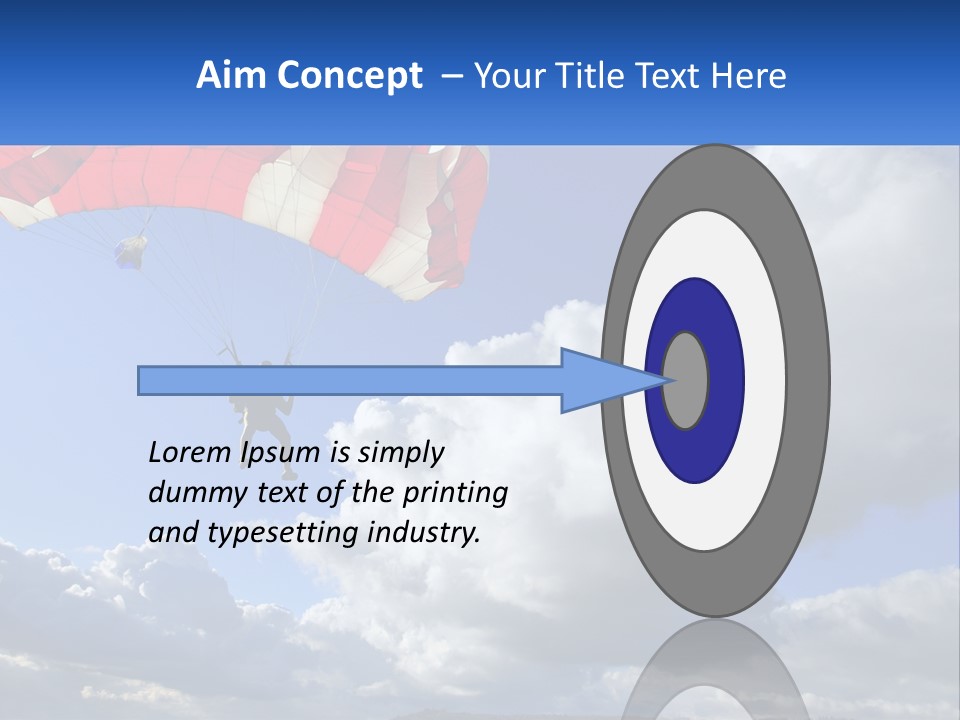 Aim Concept – Your Title Text Here

Lorem Ipsum is simply dummy text of the printing and typesetting industry.